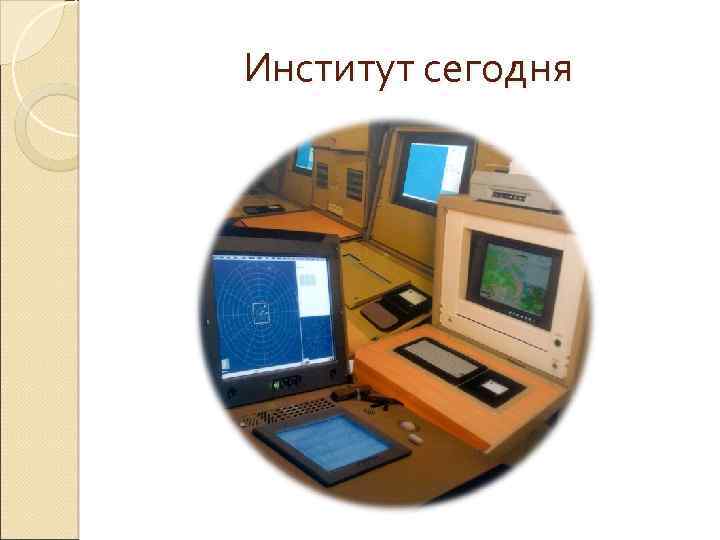 Институт сегодня